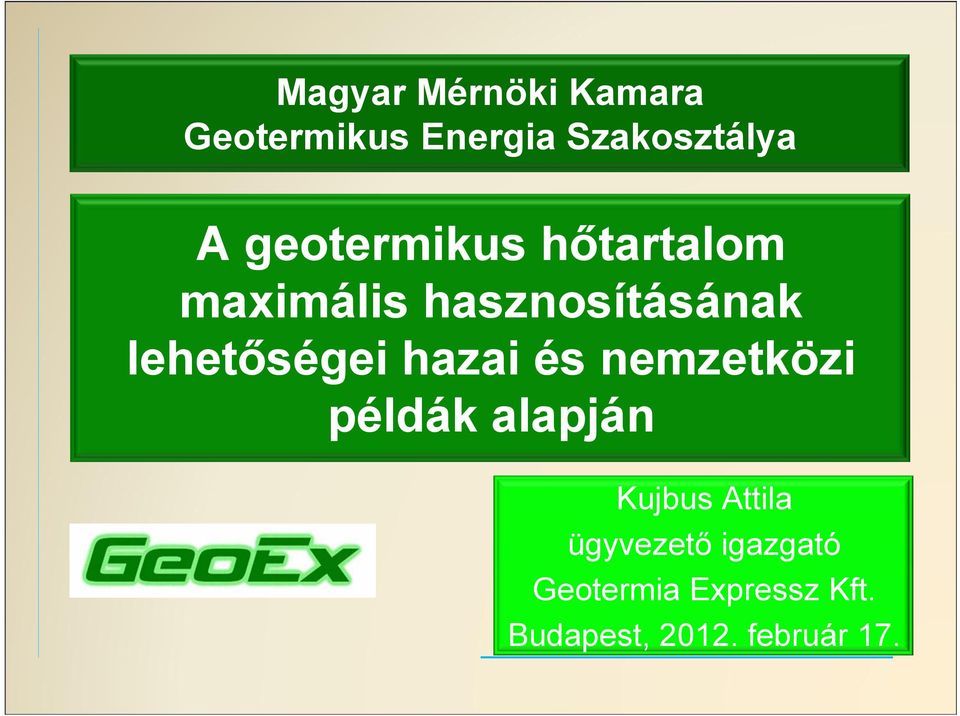 Magyar Mérnöki Kamara
Geotermikus Energia Szakosztálya

A geotermikus hőtartalom maximális hasznosításának lehetőségei hazai és nemzetközi példák alapján

GeoEx

Kujbus Attila
ügyvezető igazgató
Geotermia Expressz Kft.
Budapest, 2012. február 17.